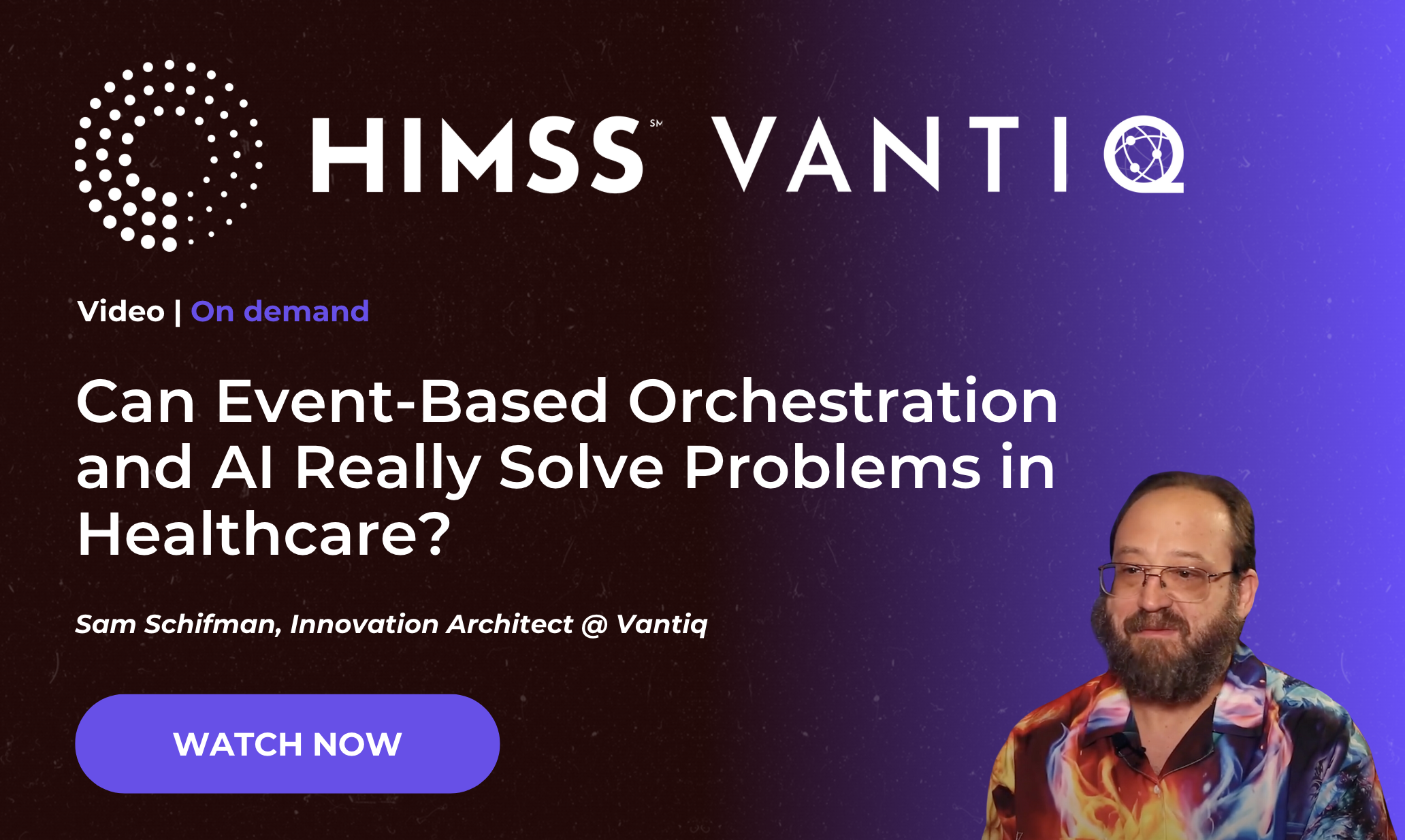 HIMSS℠ VANTIQ

Video | On demand

Can Event-Based Orchestration and AI Really Solve Problems in Healthcare?

Sam Schifman, Innovation Architect @ Vantiq

WATCH NOW